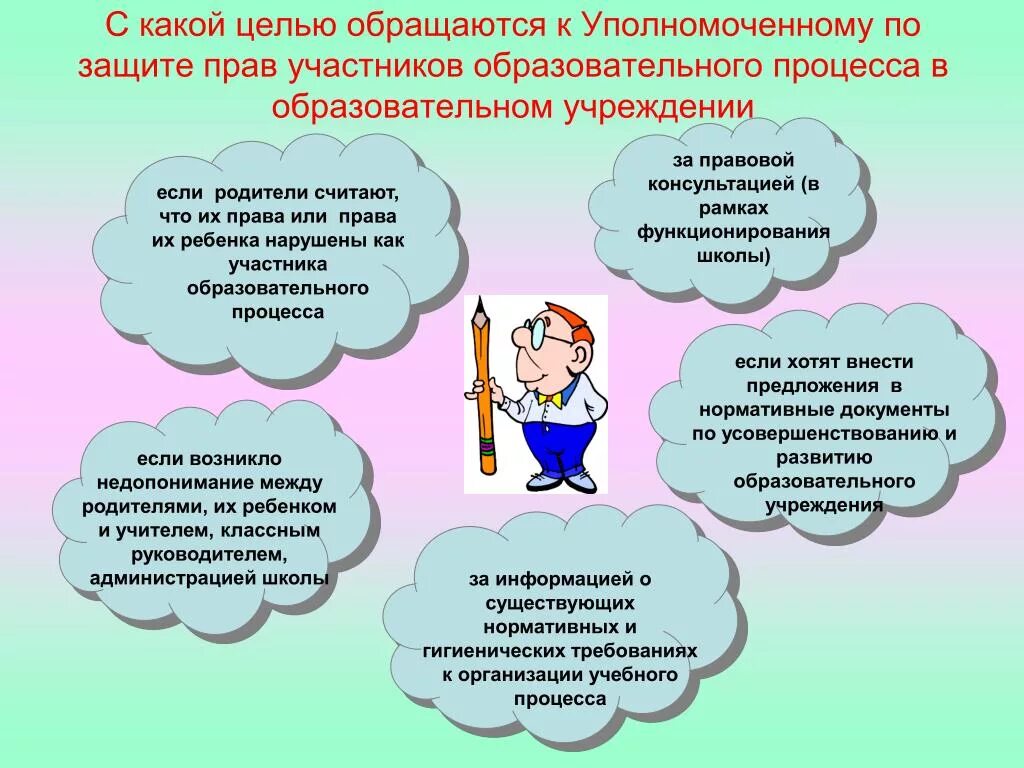 С какой целью обращаются к Уполномоченному по защите прав участников образовательного процесса в образовательном учреждении

если родители считают, что их права или права их ребенка нарушены как участника образовательного процесса

за правовой консультацией (в рамках функционирования школы)

если хотят внести предложения в нормативные документы по усовершенствованию и развитию образовательного учреждения

если возникло недопонимание между родителями, их ребенком и учителем, классным руководителем, администрацией школы

за информацией о существующих нормативных и гигиенических требованиях к организации учебного процесса